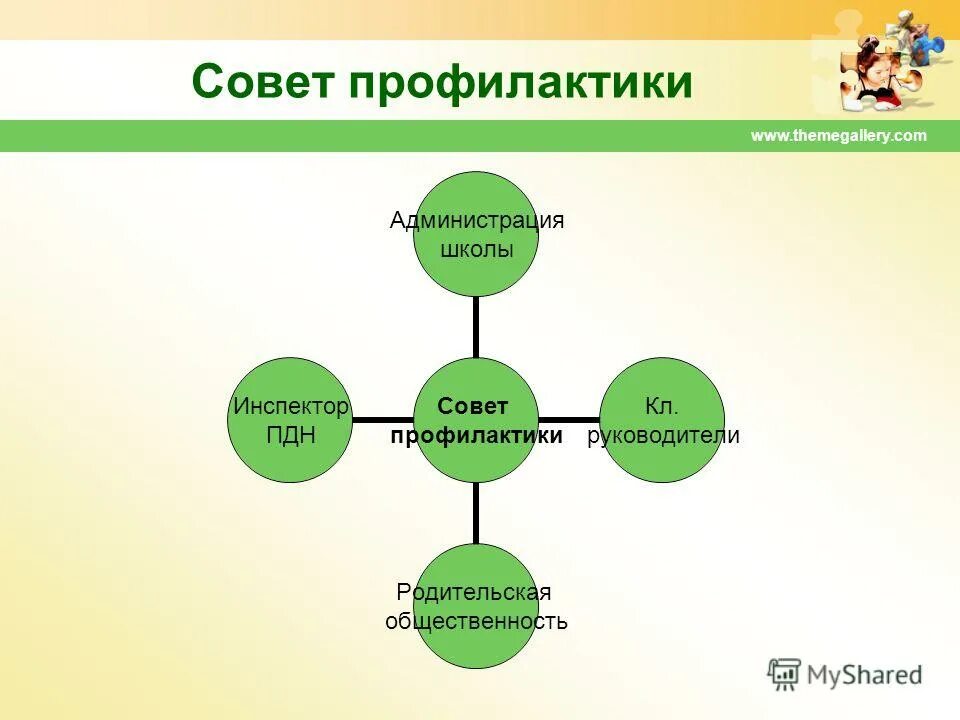 Совет профилактики

www.themegallery.com

Администрация школы

Инспектор ПДН

Совет профилактики

Кл. руководители

Родительская общественность

MyShared